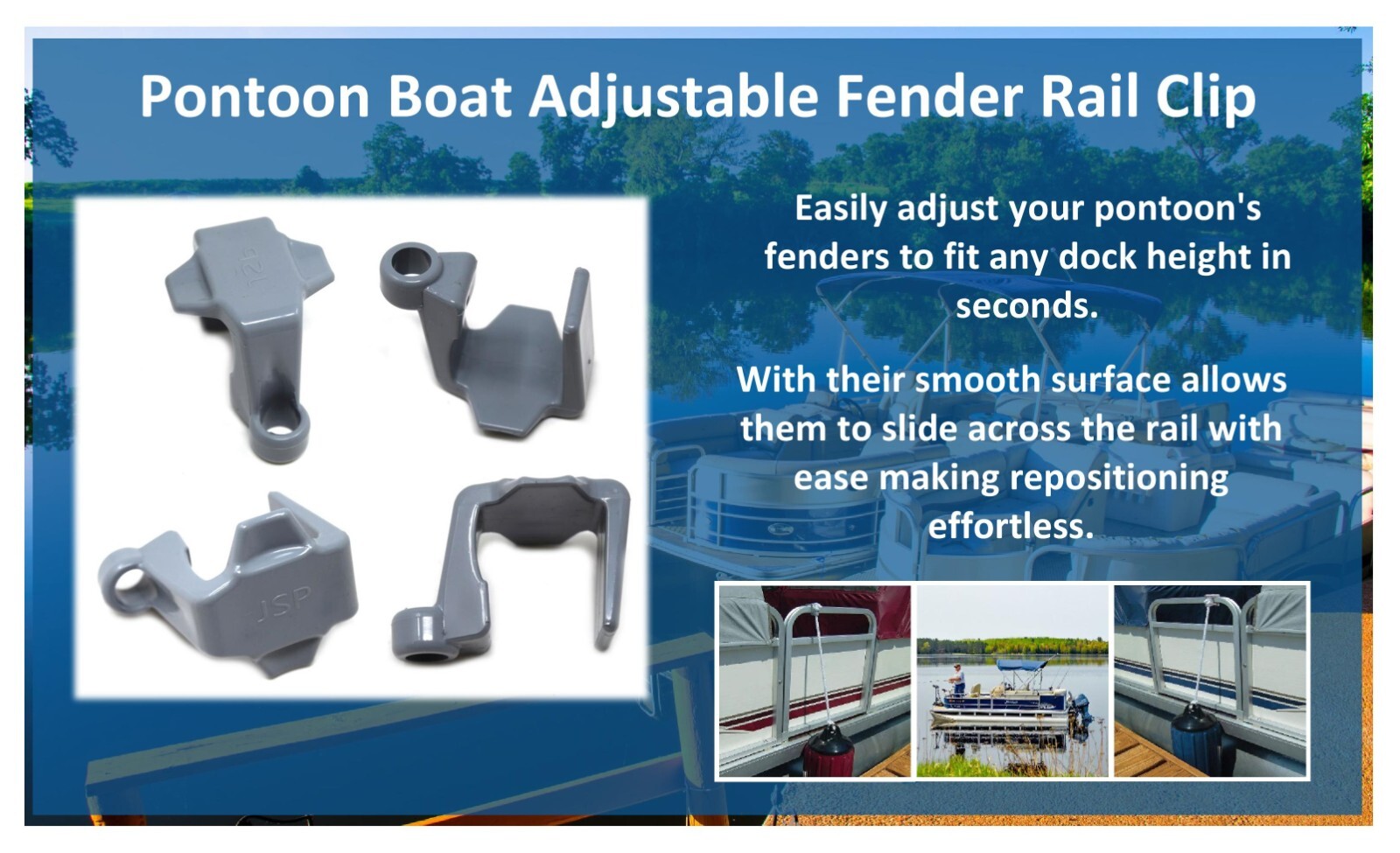 Pontoon Boat Adjustable Fender Rail Clip

Easily adjust your pontoon's fenders to fit any dock height in seconds.

With their smooth surface allows them to slide across the rail with ease making repositioning effortless.

125

JSP